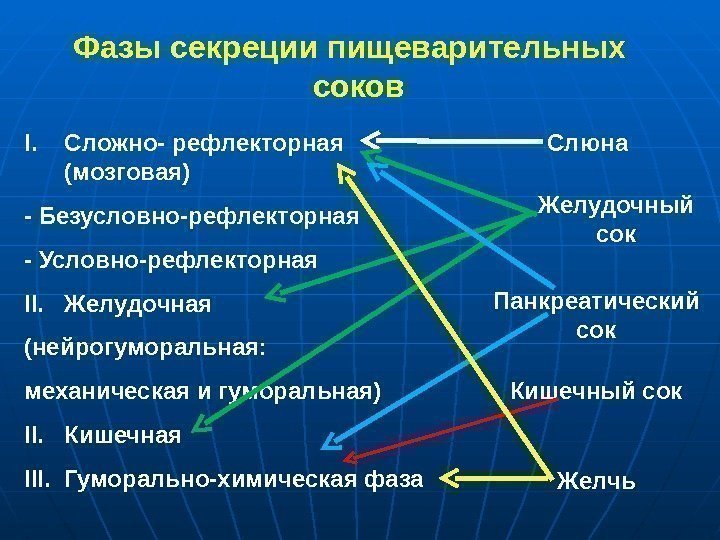 Фазы секреции пищеварительных соков

I. Сложно- рефлекторная (мозговая)

- Безусловно-рефлекторная

- Условно-рефлекторная

II. Желудочная

(нейрогуморальная:

механическая и гуморальная)

II. Кишечная

III. Гуморально-химическая фаза

Слюна

Желудочный сок

Панкреатический сок

Кишечный сок

Желчь